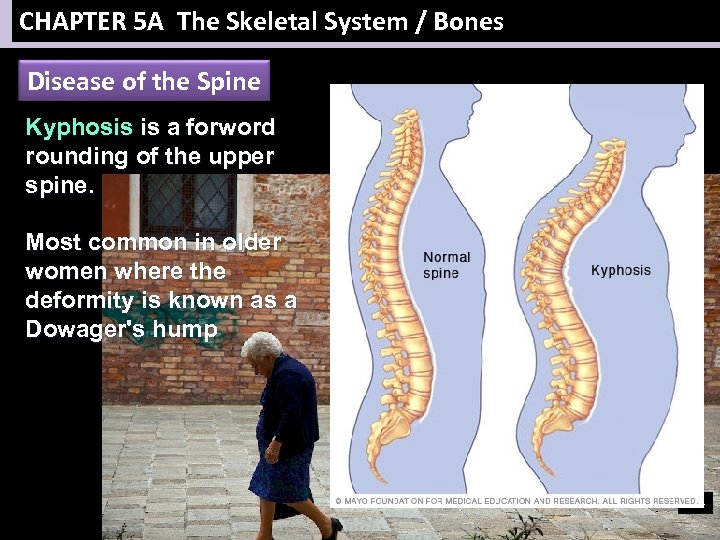 CHAPTER 5A The Skeletal System / Bones

Disease of the Spine

Kyphosis is a forword rounding of the upper spine.

Most common in older women where the deformity is known as a Dowager's hump

Normal spine

Kyphosis

© MAYO FOUNDATION FOR MEDICAL EDUCATION AND RESEARCH. ALL RIGHTS RESERVED.